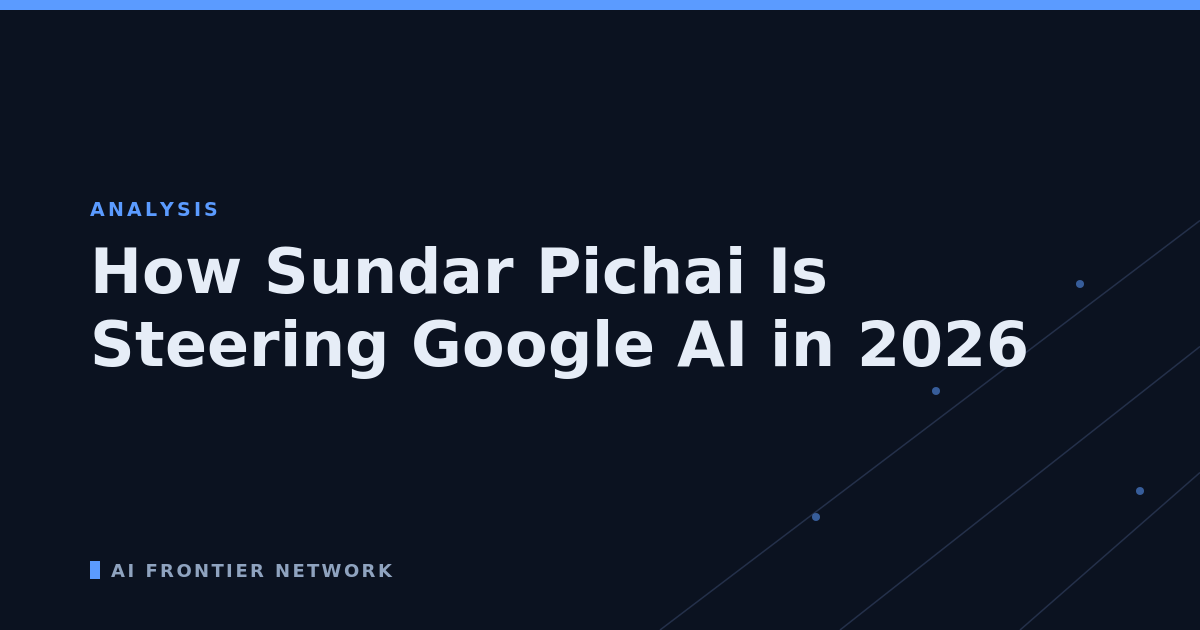 ANALYSIS

How Sundar Pichai Is Steering Google AI in 2026

AI FRONTIER NETWORK